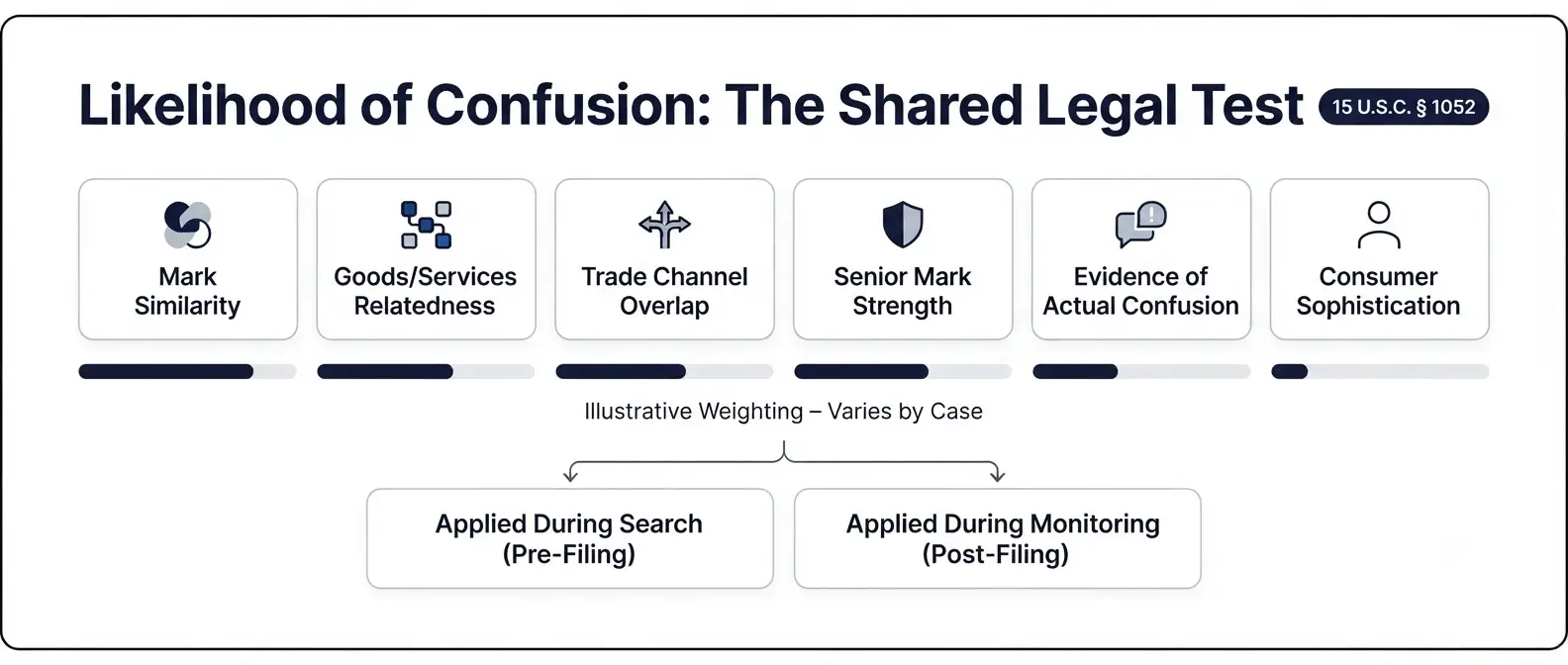 Likelihood of Confusion: The Shared Legal Test 15 U.S.C. § 1052

Mark Similarity

Goods/Services Relatedness

Trade Channel Overlap

Senior Mark Strength

Evidence of Actual Confusion

Consumer Sophistication

Illustrative Weighting – Varies by Case

Applied During Search (Pre-Filing)

Applied During Monitoring (Post-Filing)